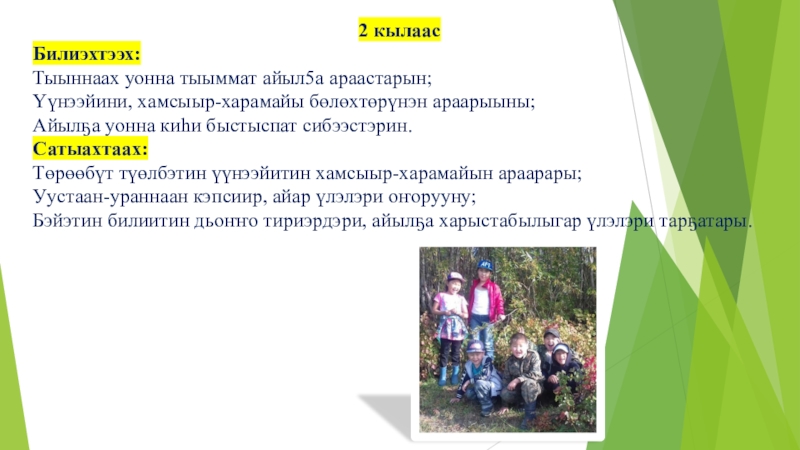 2 кылаас

Билиэхтээх:
Тыыннаах уонна тыыммат айыл5а араастарын;
Үүнээйини, хамсыыр-харамайы бөлөхтөрүнэн араарыыны;
Айылҕа уонна киһи быстыспат сибээстэрин.

Сатыахтаах:
Төрөөбүт түөлбэтин үүнээйитин хамсыыр-харамайын араарары;
Уустаан-ураннаан кэпсиир, айар үлэлэри оҥорууну;
Бэйэтин билиитин дьоҥҥо тириэрдэри, айылҕа харыстабылыгар үлэлэри тарҕатары.